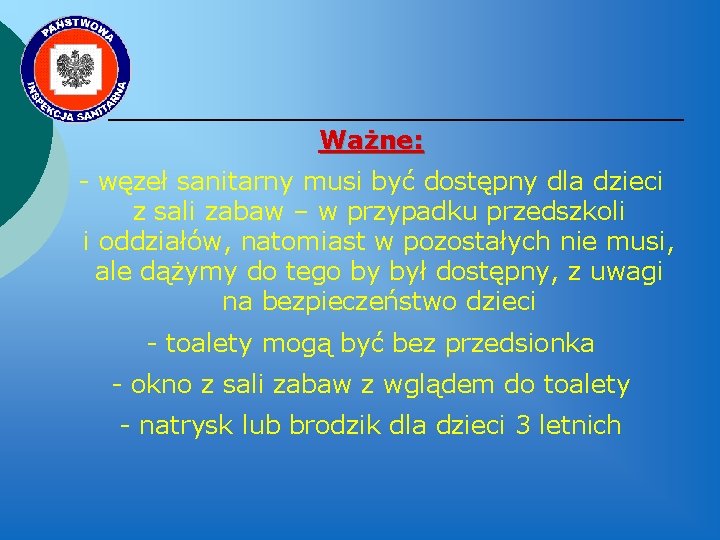 PAŃSTWOWA INSPEKCJA SANITARNA

Ważne:

- węzeł sanitarny musi być dostępny dla dzieci z sali zabaw – w przypadku przedszkoli i oddziałów, natomiast w pozostałych nie musi, ale dążymy do tego by był dostępny, z uwagi na bezpieczeństwo dzieci

- toalety mogą być bez przedsionka

- okno z sali zabaw z wglądem do toalety

- natrysk lub brodzik dla dzieci 3 letnich